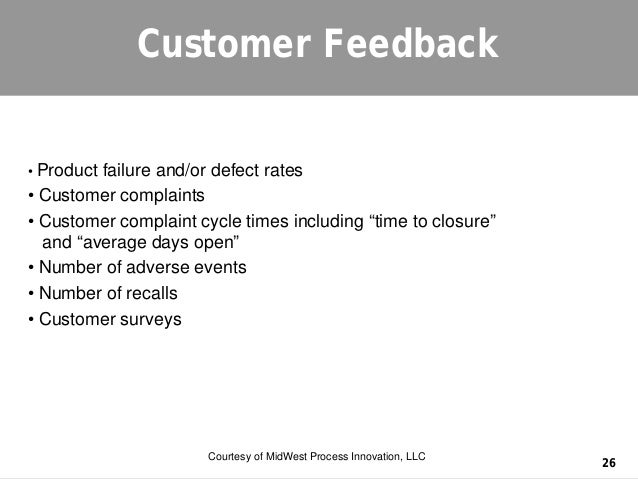 Customer Feedback

• Product failure and/or defect rates
• Customer complaints
• Customer complaint cycle times including “time to closure” and “average days open”
• Number of adverse events
• Number of recalls
• Customer surveys

Courtesy of MidWest Process Innovation, LLC

26